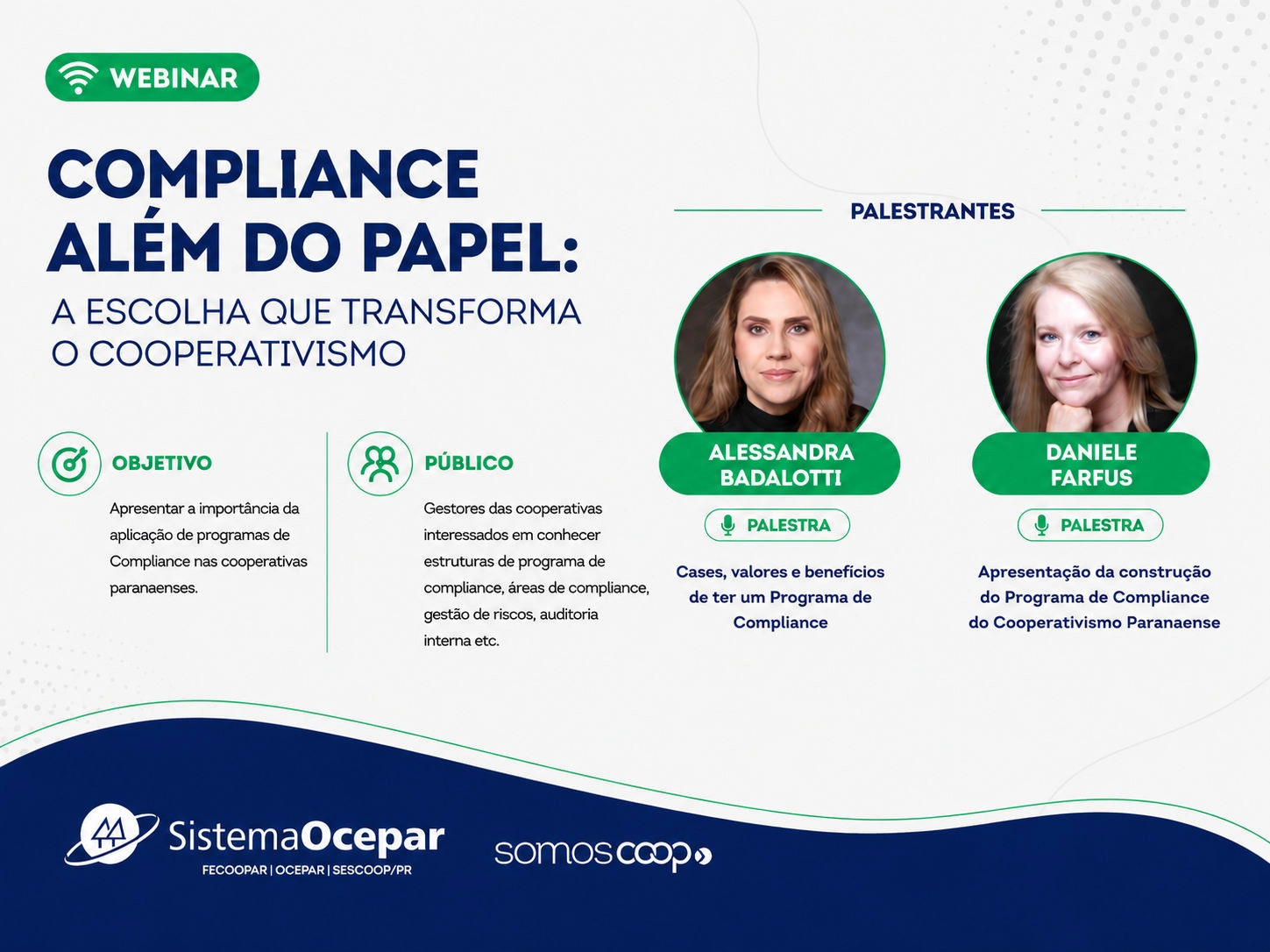 WEBINAR

COMPLIANCE ALÉM DO PAPEL:

A ESCOLHA QUE TRANSFORMA O COOPERATIVISMO

OBJETIVO

Apresentar a importância da aplicação de programas de Compliance nas cooperativas paranaenses.

PÚBLICO

Gestores das cooperativas interessados em conhecer estruturas de programa de compliance, áreas de compliance, gestão de riscos, auditoria interna etc.

PALESTRANTES

ALESSANDRA BADALOTTI

PALESTRA

Cases, valores e benefícios de ter um Programa de Compliance

DANIELE FARFUS

PALESTRA

Apresentação da construção do Programa de Compliance do Cooperativismo Paranaense

SistemaOcepar
FECOOPAR | OCEPAR | SESCOOP/PR

somoscoop